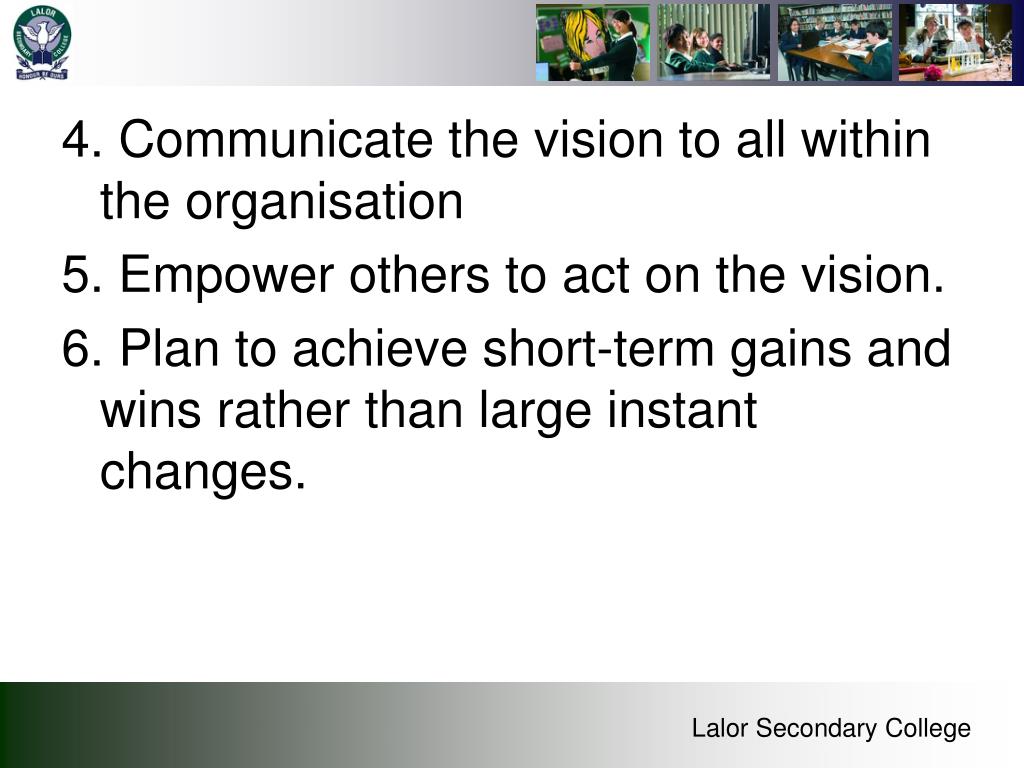 LALOR SECONDARY COLLEGE
HONOUR BE OURS

4. Communicate the vision to all within the organisation

5. Empower others to act on the vision.

6. Plan to achieve short-term gains and wins rather than large instant changes.

Lalor Secondary College